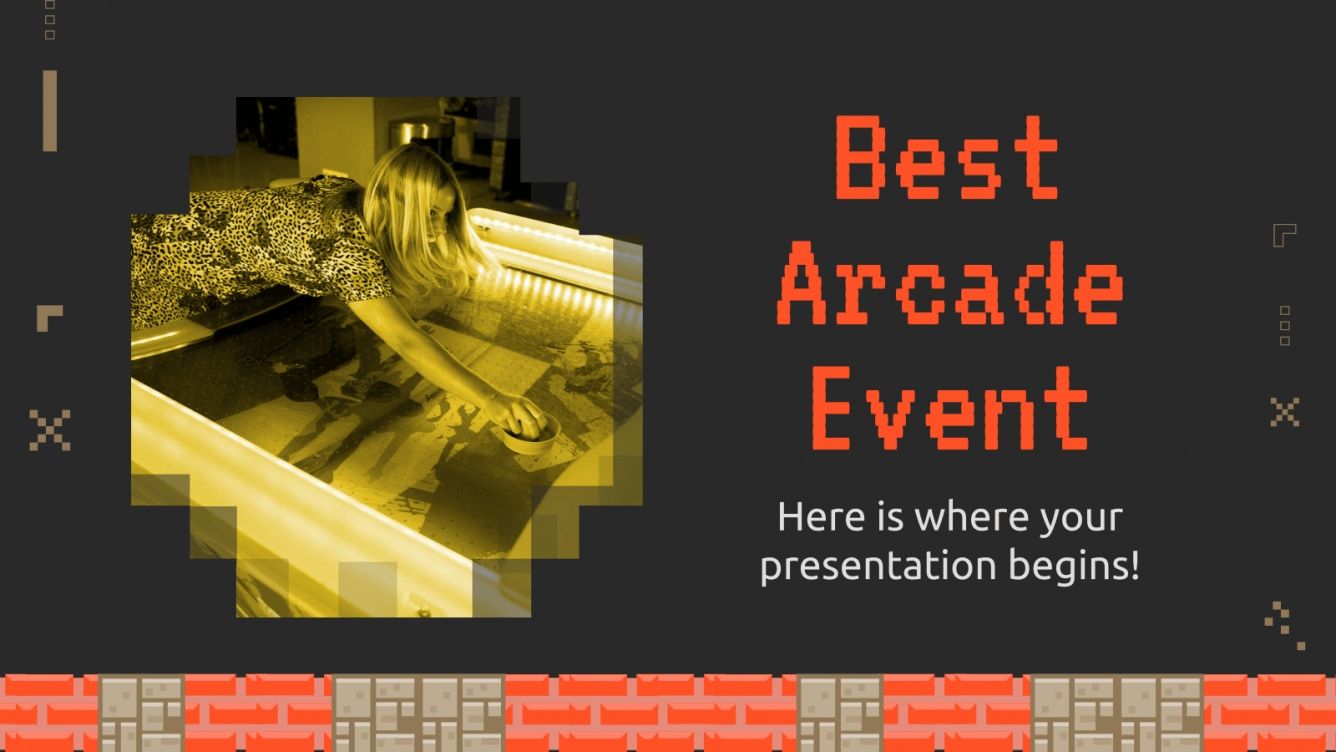 Best Arcade Event

Here is where your presentation begins!